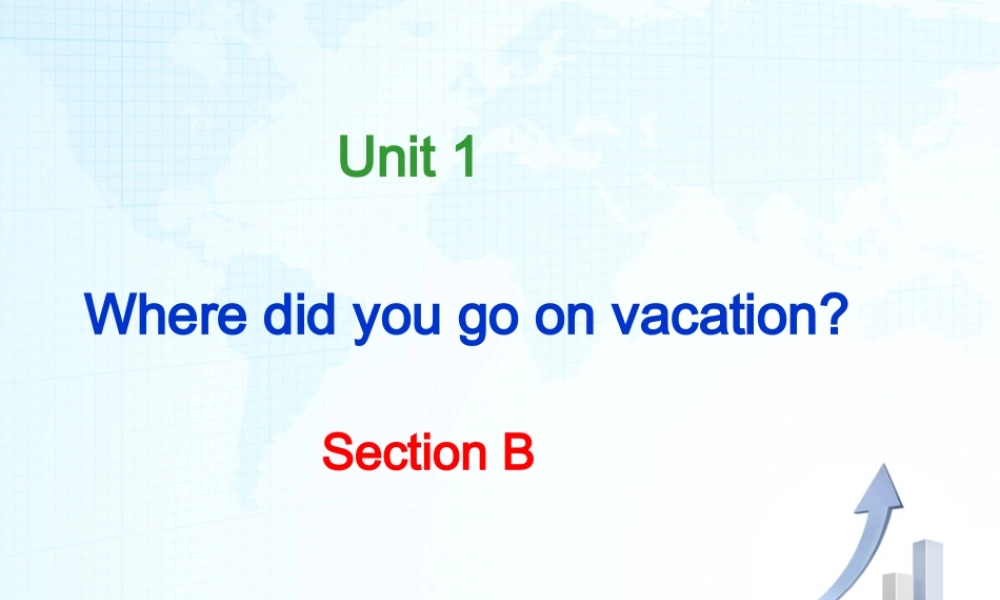 Unit 1

Where did you go on vacation?

Section B